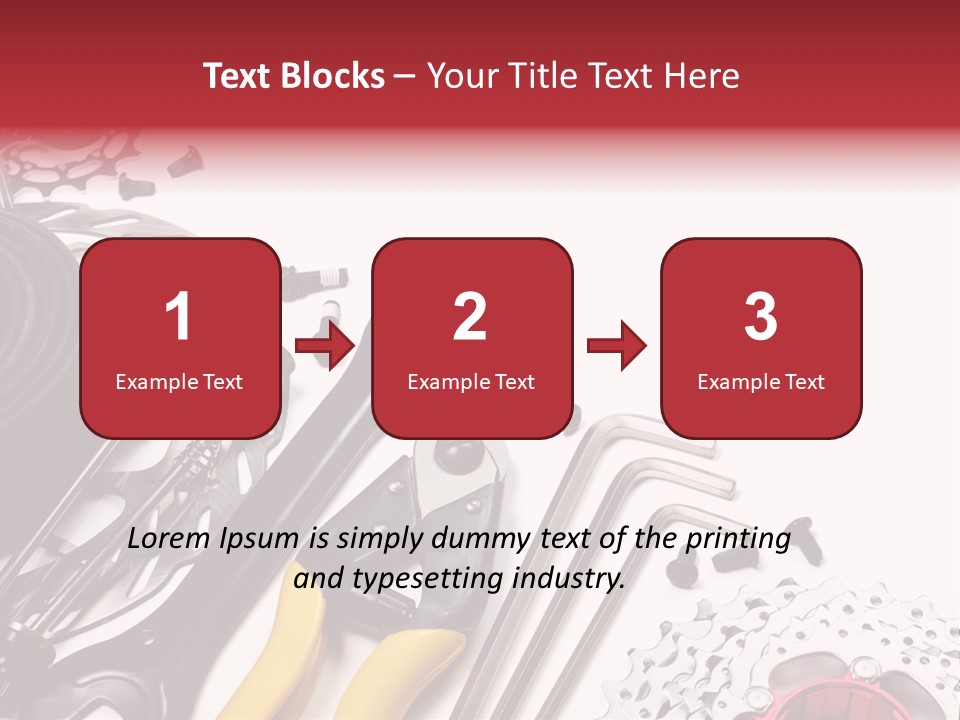 Text Blocks – Your Title Text Here

1
Example Text

2
Example Text

3
Example Text

Lorem Ipsum is simply dummy text of the printing and typesetting industry.